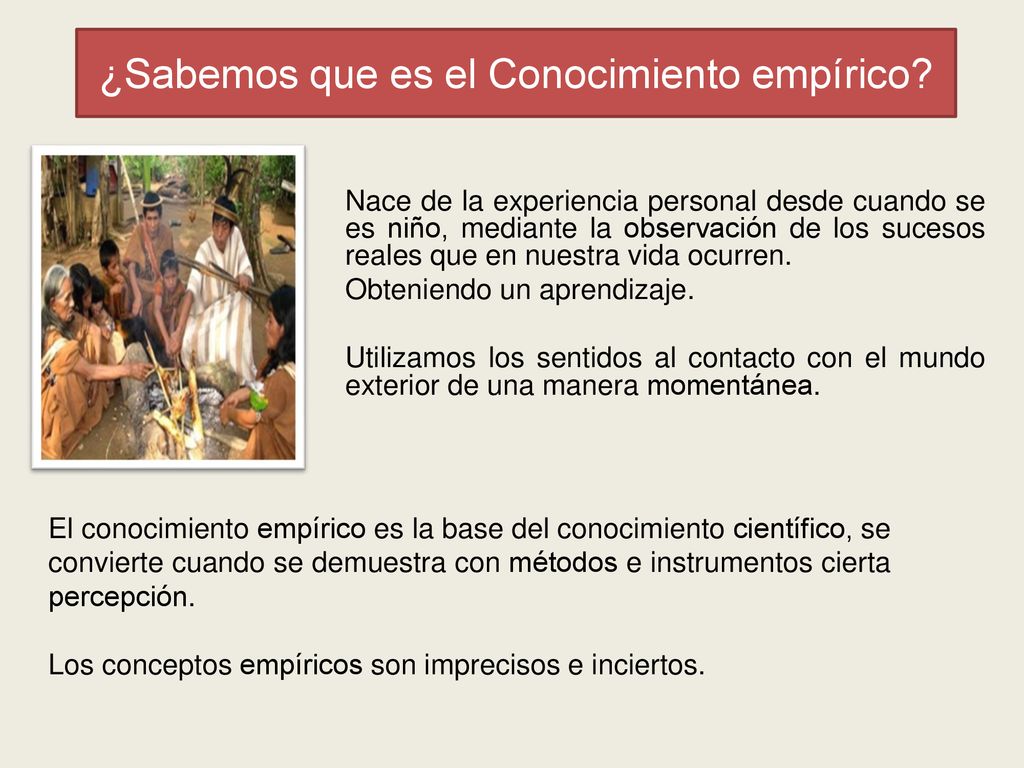 ¿Sabemos que es el Conocimiento empírico?

Nace de la experiencia personal desde cuando se es niño, mediante la observación de los sucesos reales que en nuestra vida ocurren.

Obteniendo un aprendizaje.

Utilizamos los sentidos al contacto con el mundo exterior de una manera momentánea.

El conocimiento empírico es la base del conocimiento científico, se convierte cuando se demuestra con métodos e instrumentos cierta percepción.

Los conceptos empíricos son imprecisos e inciertos.